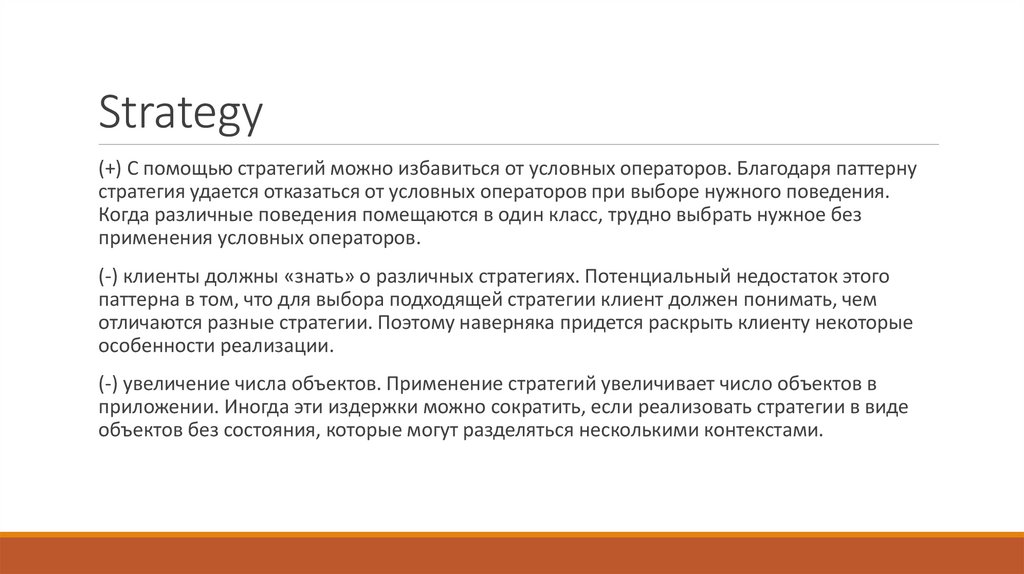 Strategy

(+) С помощью стратегий можно избавиться от условных операторов. Благодаря паттерну стратегия удается отказаться от условных операторов при выборе нужного поведения. Когда различные поведения помещаются в один класс, трудно выбрать нужное без применения условных операторов.

(-) клиенты должны «знать» о различных стратегиях. Потенциальный недостаток этого паттерна в том, что для выбора подходящей стратегии клиент должен понимать, чем отличаются разные стратегии. Поэтому наверняка придется раскрыть клиенту некоторые особенности реализации.

(-) увеличение числа объектов. Применение стратегий увеличивает число объектов в приложении. Иногда эти издержки можно сократить, если реализовать стратегии в виде объектов без состояния, которые могут разделяться несколькими контекстами.